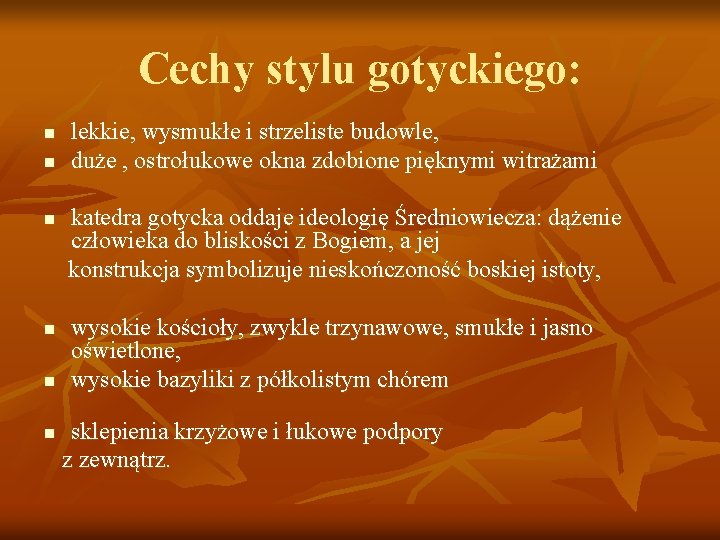 Cechy stylu gotyckiego:

- lekkie, wysmukłe i strzeliste budowle,
- duże , ostrołukowe okna zdobione pięknymi witrażami

- katedra gotycka oddaje ideologię Średniowiecza: dążenie człowieka do bliskości z Bogiem, a jej konstrukcja symbolizuje nieskończoność boskiej istoty,

- wysokie kościoły, zwykle trzynawowe, smukłe i jasno oświetlone,
- wysokie bazyliki z półkolistym chórem

- sklepienia krzyżowe i łukowe podpory z zewnątrz.